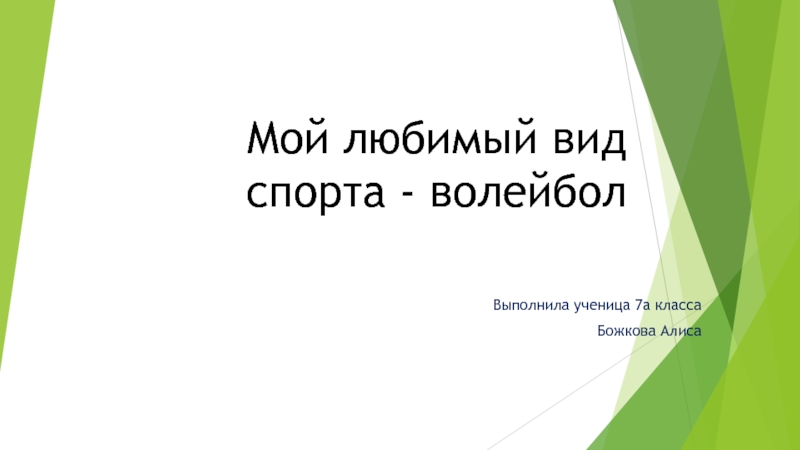 Мой любимый вид спорта - волейбол

Выполнила ученица 7а класса

Божкова Алиса